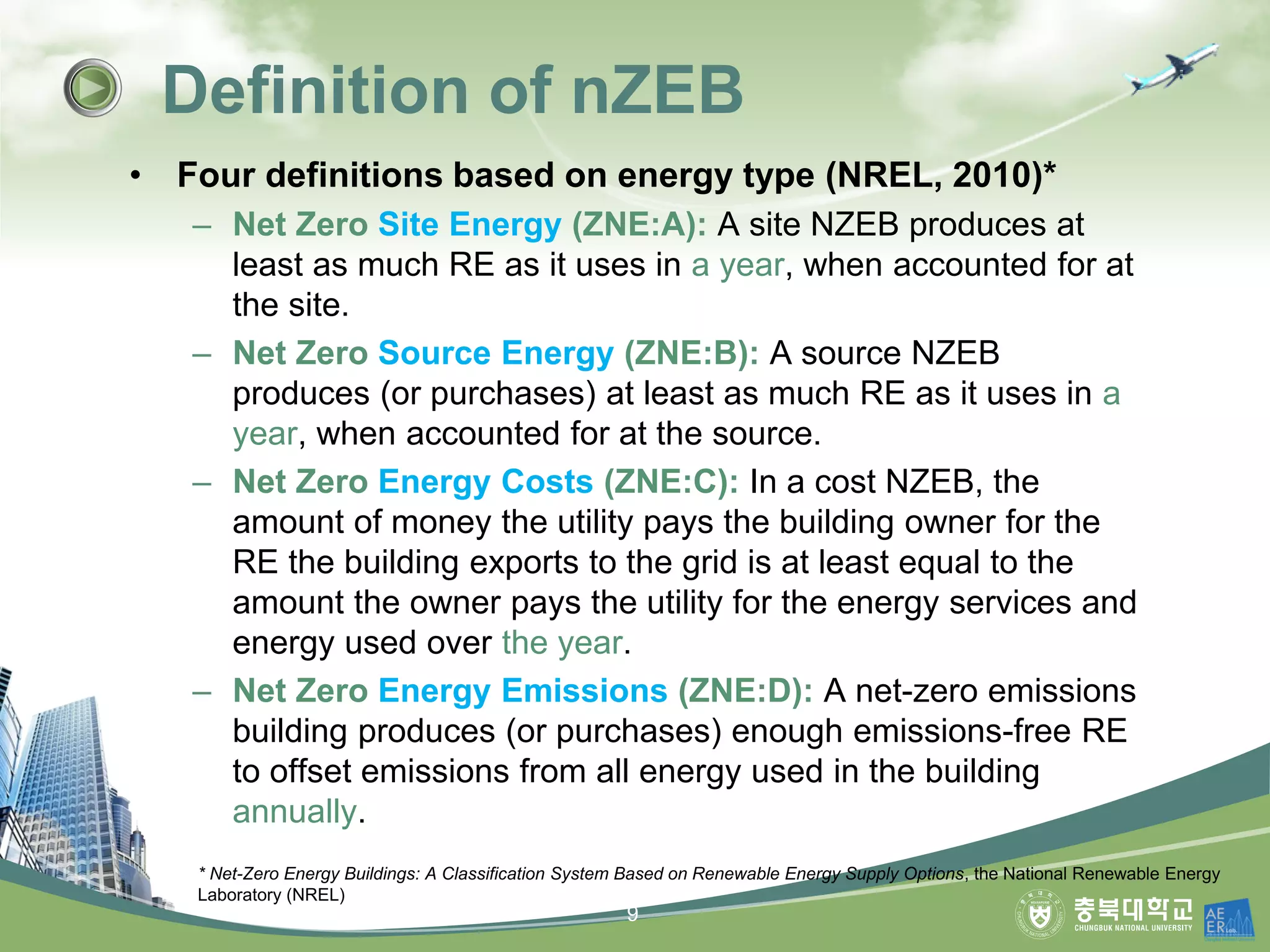 Definition of nZEB

• Four definitions based on energy type (NREL, 2010)*
 – Net Zero Site Energy (ZNE:A): A site NZEB produces at least as much RE as it uses in a year, when accounted for at the site.
 – Net Zero Source Energy (ZNE:B): A source NZEB produces (or purchases) at least as much RE as it uses in a year, when accounted for at the source.
 – Net Zero Energy Costs (ZNE:C): In a cost NZEB, the amount of money the utility pays the building owner for the RE the building exports to the grid is at least equal to the amount the owner pays the utility for the energy services and energy used over the year.
 – Net Zero Energy Emissions (ZNE:D): A net-zero emissions building produces (or purchases) enough emissions-free RE to offset emissions from all energy used in the building annually.

* Net-Zero Energy Buildings: A Classification System Based on Renewable Energy Supply Options, the National Renewable Energy Laboratory (NREL)

9

충북대학교
CHUNGBUK NATIONAL UNIVERSITY
AE ER Lab.